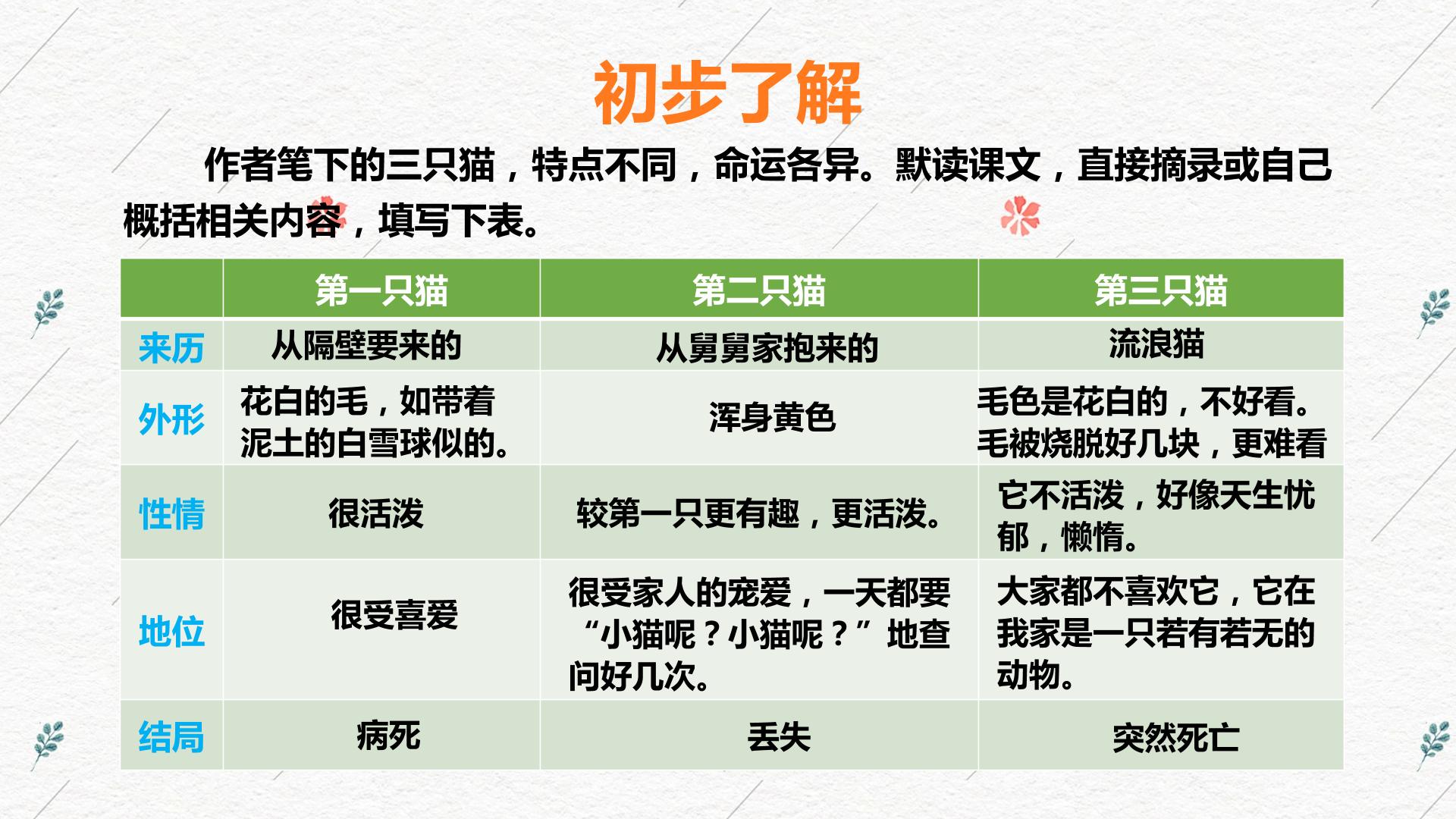 初步了解

作者笔下的三只猫，特点不同，命运各异。默读课文，直接摘录或自己概括相关内容，填写下表。

| | 第一只猫 | 第二只猫 | 第三只猫 |
|---|---|---|---|
| 来历 | 从隔壁要来的 | 从舅舅家抱来的 | 流浪猫 |
| 外形 | 花白的毛，如带着泥土的白雪球似的。 | 浑身黄色 | 毛色是花白的，不好看。毛被烧脱好几块，更难看 |
| 性情 | 很活泼 | 较第一只更有趣，更活泼。 | 它不活泼，好像天生忧郁，懒惰。 |
| 地位 | 很受喜爱 | 很受家人的宠爱，一天都要“小猫呢？小猫呢？”地查问好几次。 | 大家都不喜欢它，它在我家是一只若有若无的动物。 |
| 结局 | 病死 | 丢失 | 突然死亡 |